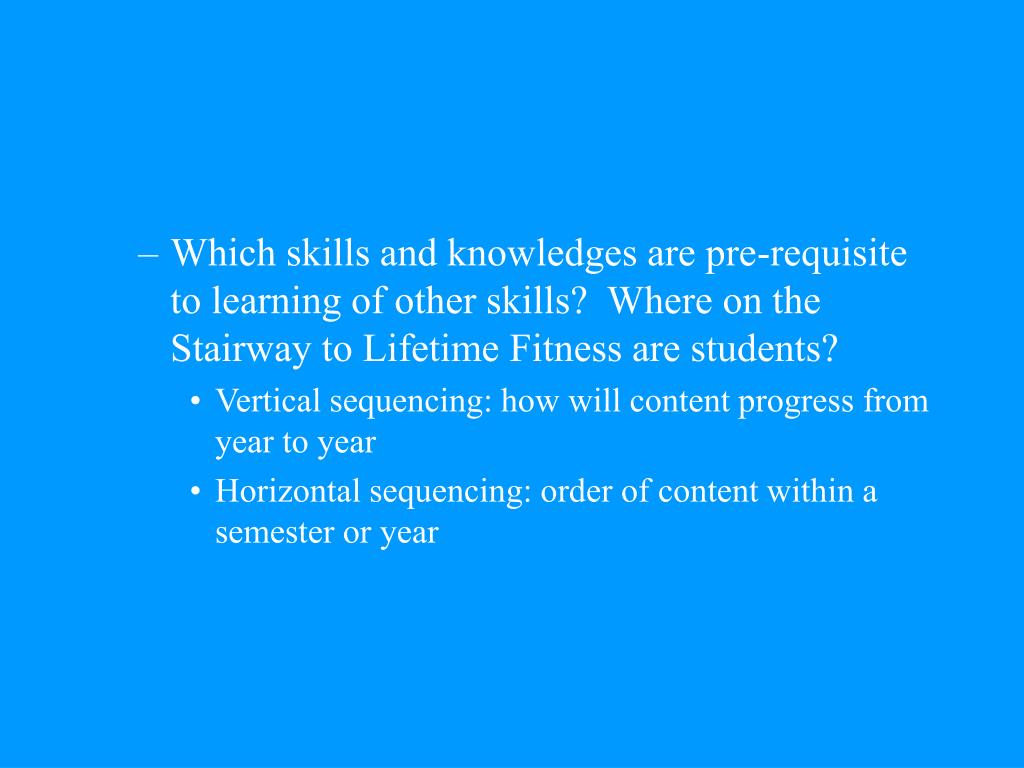 – Which skills and knowledges are pre-requisite to learning of other skills?  Where on the Stairway to Lifetime Fitness are students?

• Vertical sequencing: how will content progress from year to year

• Horizontal sequencing: order of content within a semester or year